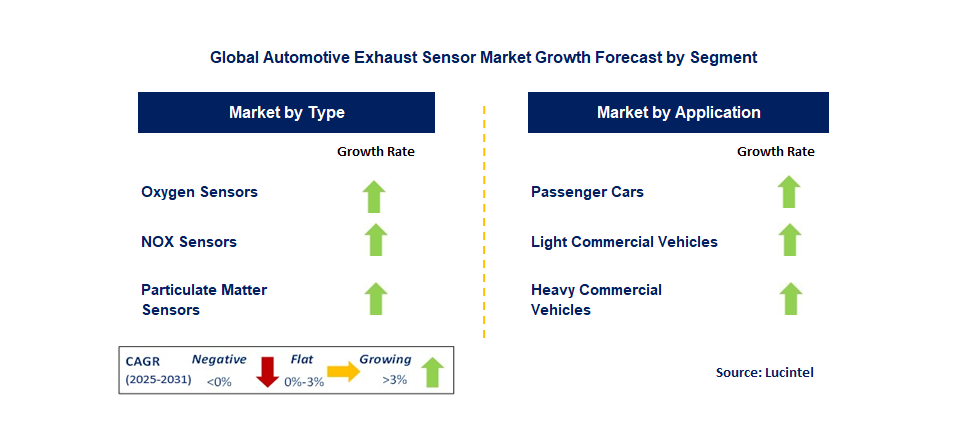 Global Automotive Exhaust Sensor Market Growth Forecast by Segment

Market by Type

Growth Rate

Oxygen Sensors

NOX Sensors

Particulate Matter Sensors

Market by Application

Growth Rate

Passenger Cars

Light Commercial Vehicles

Heavy Commercial Vehicles

CAGR (2025-2031) Negative <0% Flat 0%-3% Growing >3%

Source: Lucintel